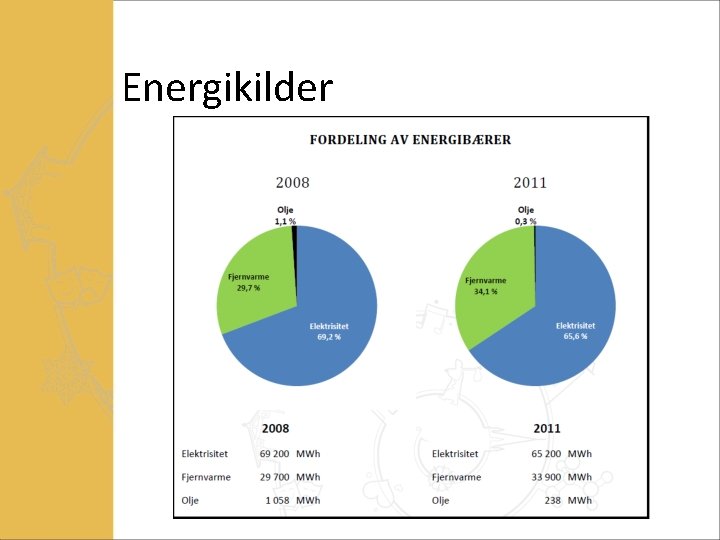 Energikilder

FORDELING AV ENERGIBÆRER

2008

Olje
1,1 %

Fjernvarme
29,7 %

Elektrisitet
69,2 %

2011

Olje
0,3 %

Fjernvarme
34,1 %

Elektrisitet
65,6 %

2008

| | | |
|---|---|---|
| Elektrisitet | 69 200 | MWh |
| Fjernvarme | 29 700 | MWh |
| Olje | 1 058 | MWh |

2011

| | | |
|---|---|---|
| Elektrisitet | 65 200 | MWh |
| Fjernvarme | 33 900 | MWh |
| Olje | 238 | MWh |